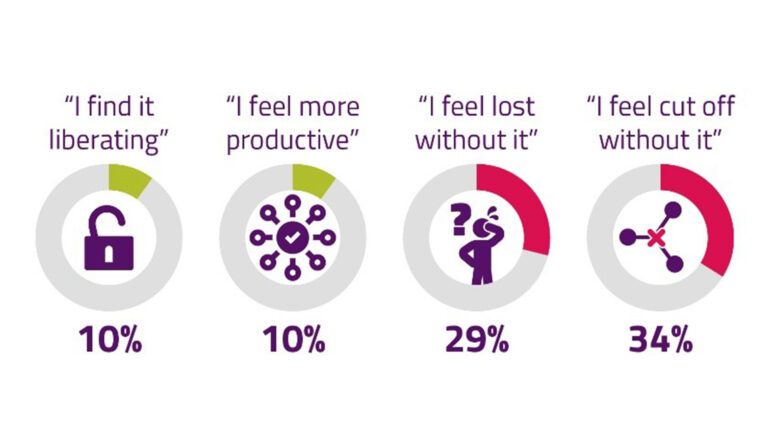 “I find it liberating”

10%

“I feel more productive”

10%

“I feel lost without it”

29%

“I feel cut off without it”

34%